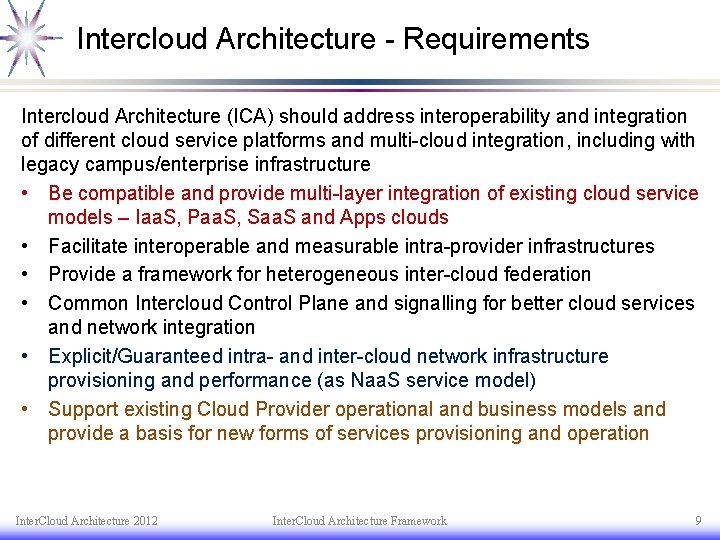 Intercloud Architecture - Requirements

Intercloud Architecture (ICA) should address interoperability and integration of different cloud service platforms and multi-cloud integration, including with legacy campus/enterprise infrastructure

• Be compatible and provide multi-layer integration of existing cloud service models – IaaS, PaaS, SaaS and Apps clouds
• Facilitate interoperable and measurable intra-provider infrastructures
• Provide a framework for heterogeneous inter-cloud federation
• Common Intercloud Control Plane and signalling for better cloud services and network integration
• Explicit/Guaranteed intra- and inter-cloud network infrastructure provisioning and performance (as NaaS service model)
• Support existing Cloud Provider operational and business models and provide a basis for new forms of services provisioning and operation

InterCloud Architecture 2012 InterCloud Architecture Framework 9